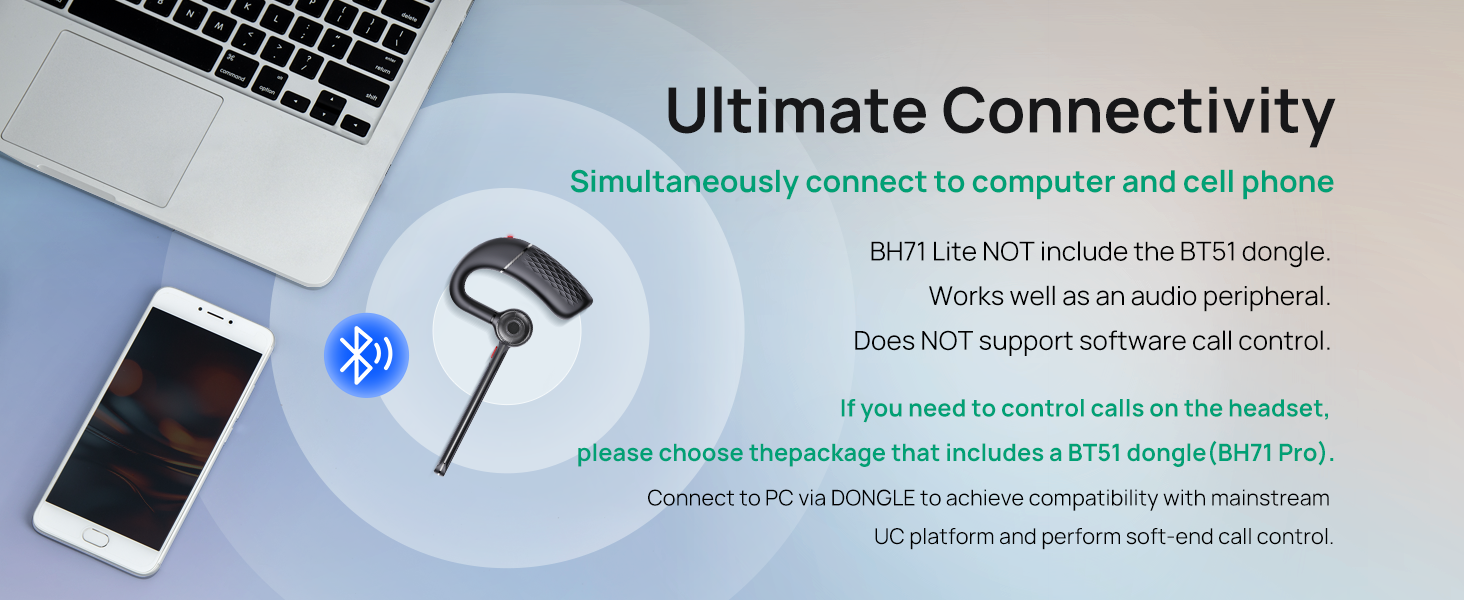 Ultimate Connectivity

Simultaneously connect to computer and cell phone

BH71 Lite NOT include the BT51 dongle.
Works well as an audio peripheral.
Does NOT support software call control.

If you need to control calls on the headset,
please choose thepackage that includes a BT51 dongle(BH71 Pro).

Connect to PC via DONGLE to achieve compatibility with mainstream UC platform and perform soft-end call control.